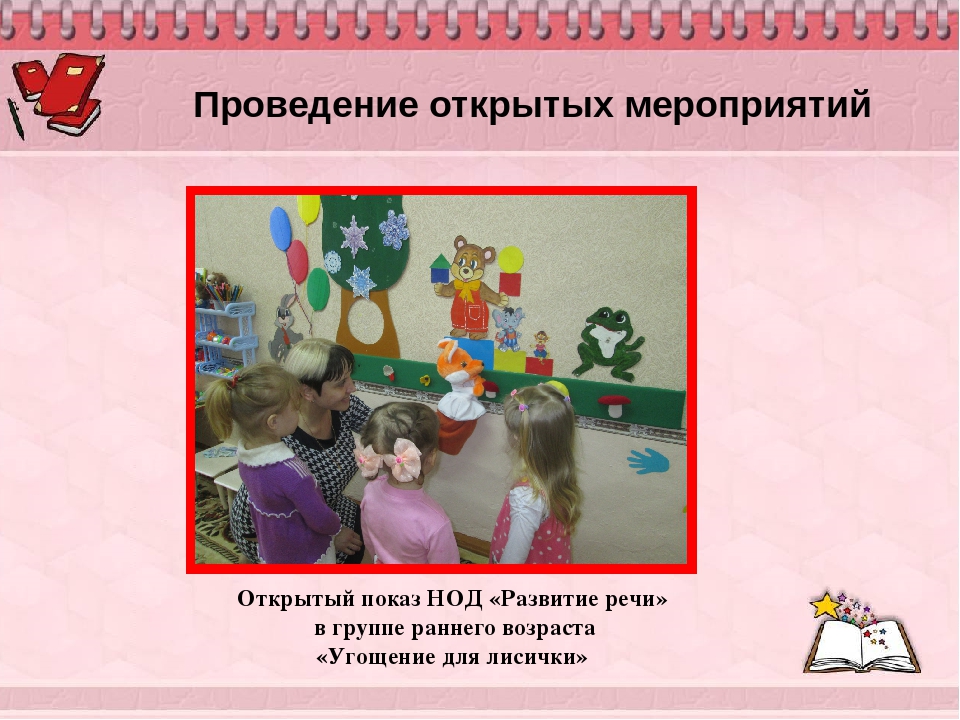 Проведение открытых мероприятий

Открытый показ НОД «Развитие речи»
в группе раннего возраста
«Угощение для лисички»